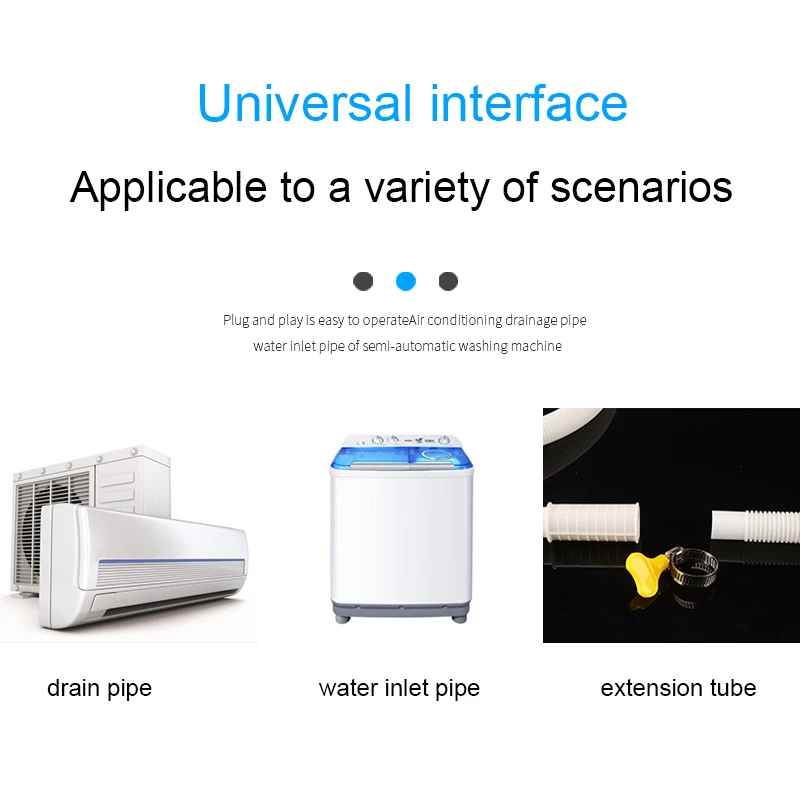 Universal interface

Applicable to a variety of scenarios

Plug and play is easy to operateAir conditioning drainage pipe
water inlet pipe of semi-automatic washing machine

drain pipe

water inlet pipe

extension tube